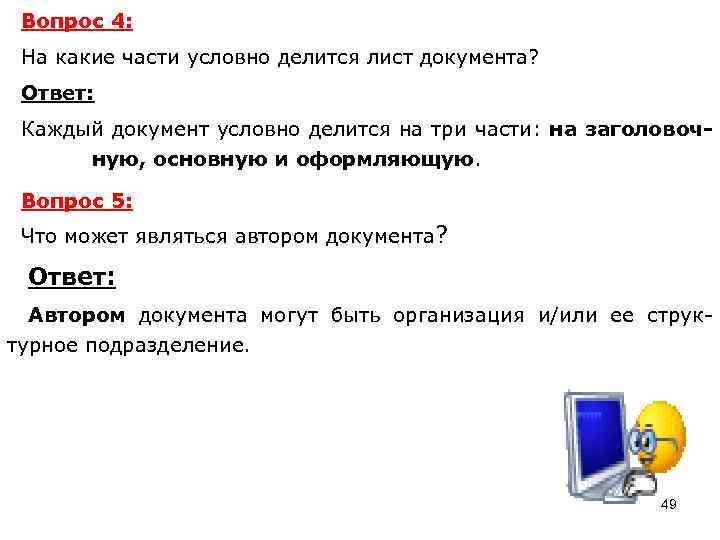 Вопрос 4:

На какие части условно делится лист документа?

Ответ:

Каждый документ условно делится на три части: на заголовочную, основную и оформляющую.

Вопрос 5:

Что может являться автором документа?

Ответ:

Автором документа могут быть организация и/или ее структурное подразделение.

49